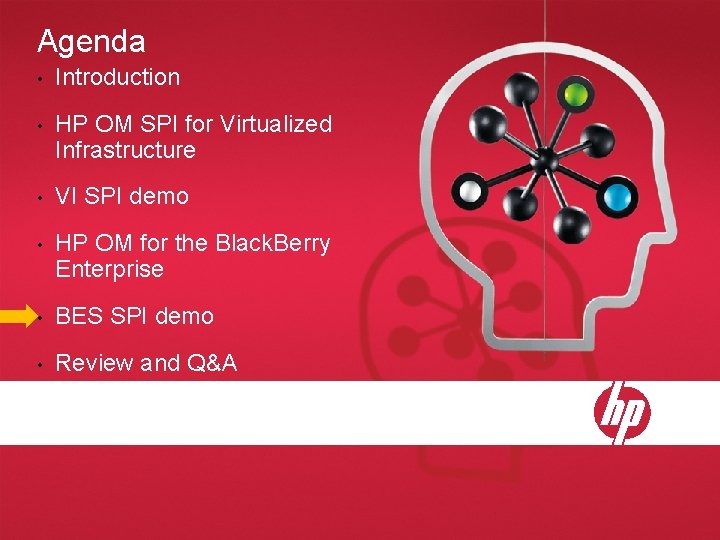 Agenda

• Introduction

• HP OM SPI for Virtualized Infrastructure

• VI SPI demo

• HP OM for the BlackBerry Enterprise

• BES SPI demo

• Review and Q&A

hp